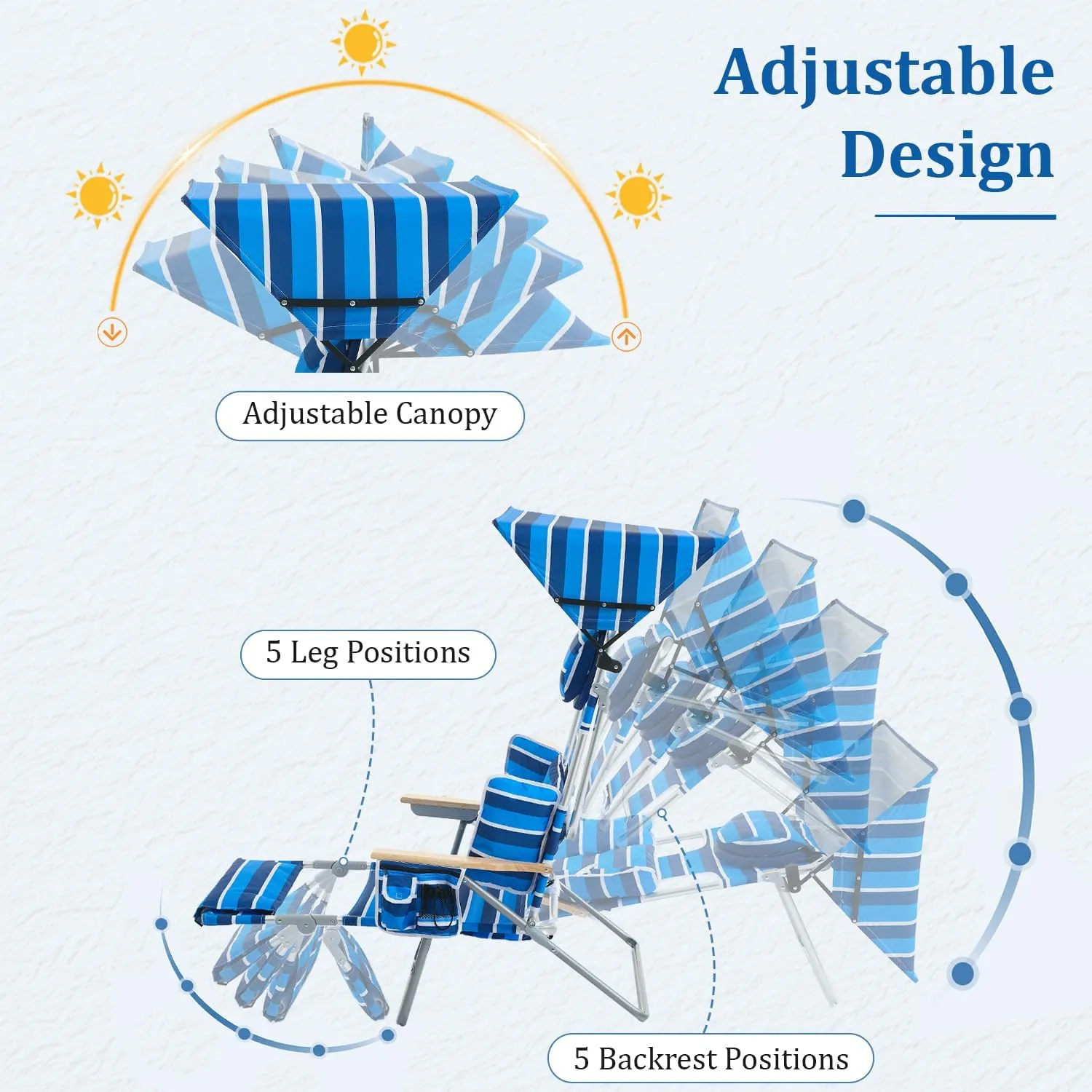 Adjustable Design

Adjustable Canopy

5 Leg Positions

5 Backrest Positions